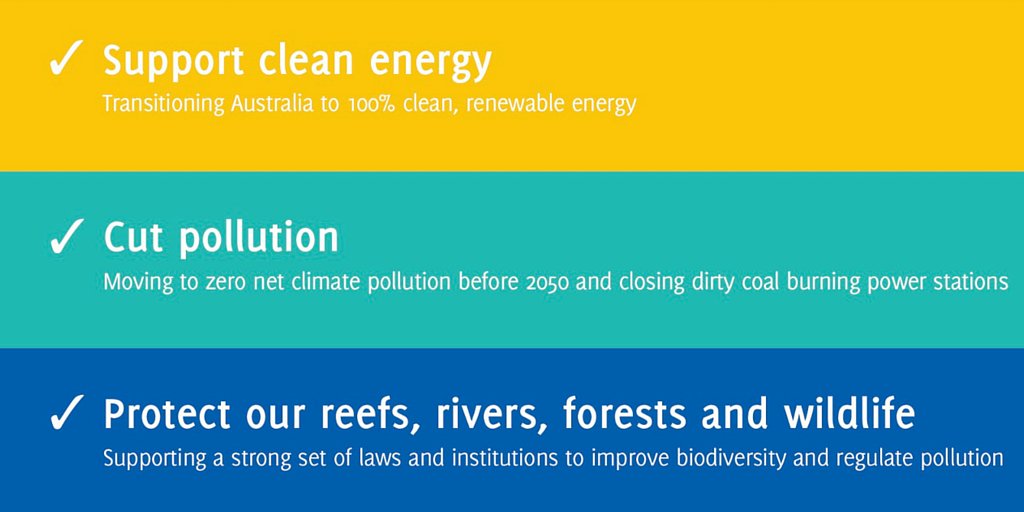 ✓ Support clean energy
Transitioning Australia to 100% clean, renewable energy

✓ Cut pollution
Moving to zero net climate pollution before 2050 and closing dirty coal burning power stations

✓ Protect our reefs, rivers, forests and wildlife
Supporting a strong set of laws and institutions to improve biodiversity and regulate pollution